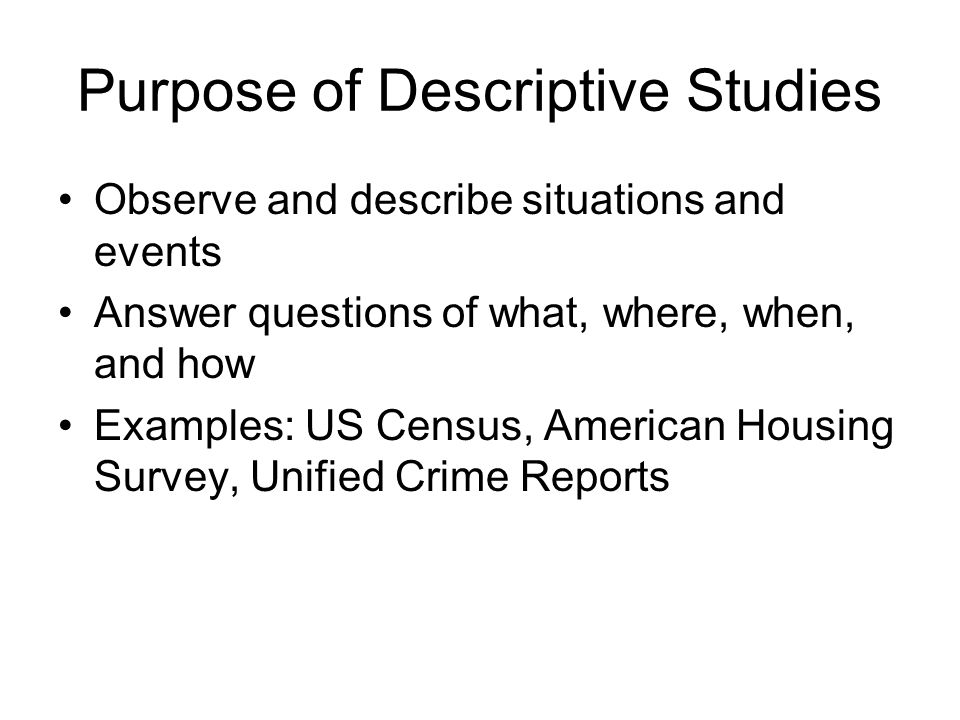 Purpose of Descriptive Studies

• Observe and describe situations and events
• Answer questions of what, where, when, and how
• Examples: US Census, American Housing Survey, Unified Crime Reports